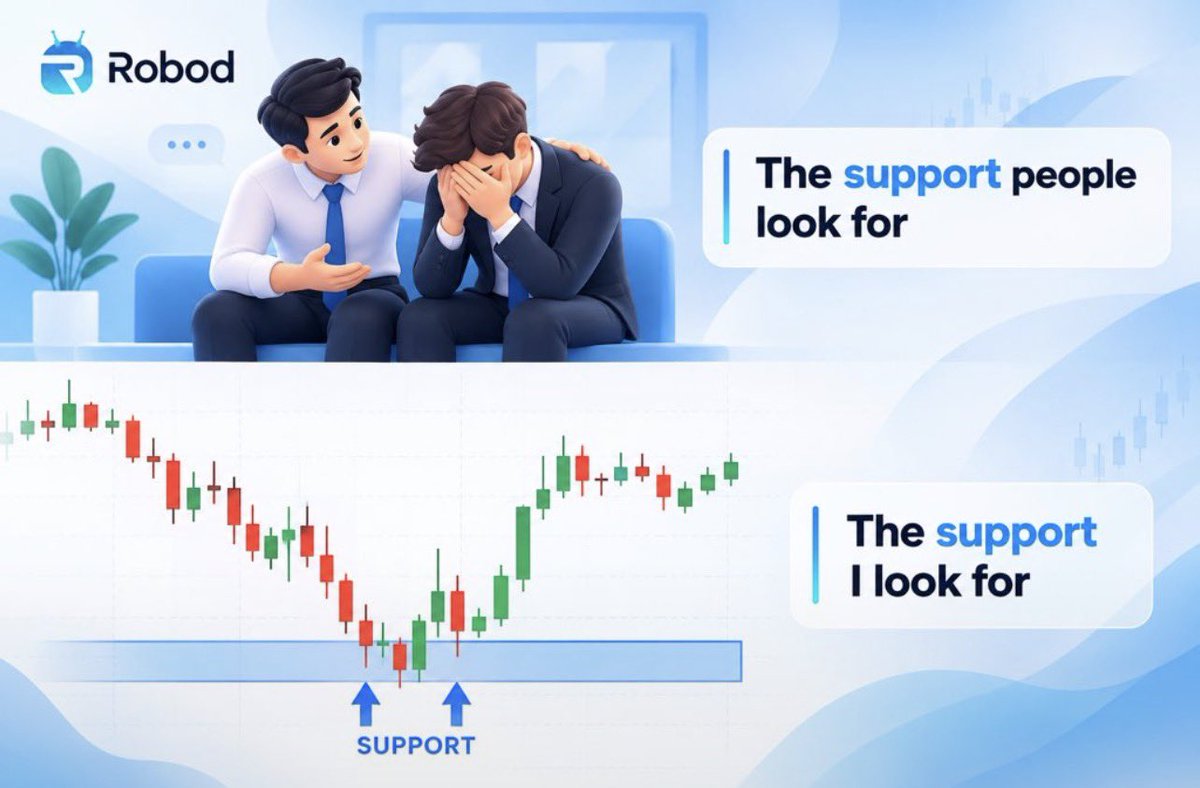 Robod

The support people look for

The support I look for

SUPPORT